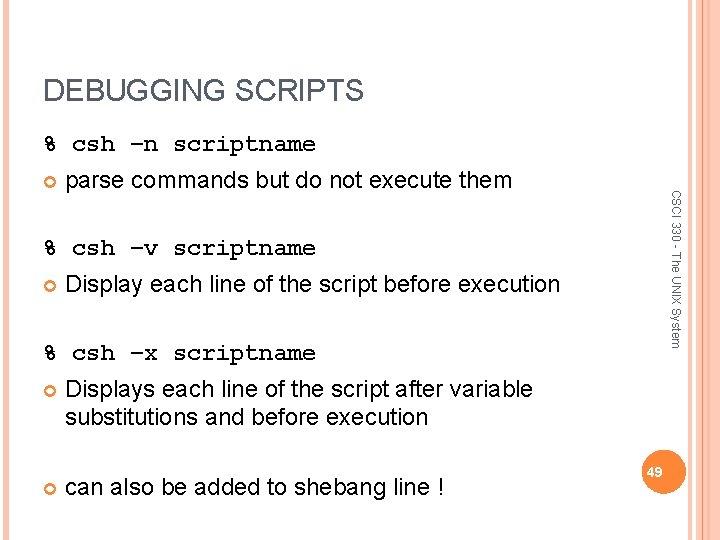 DEBUGGING SCRIPTS

% csh –n scriptname

parse commands but do not execute them

% csh –v scriptname

Display each line of the script before execution

% csh –x scriptname

Displays each line of the script after variable substitutions and before execution

can also be added to shebang line !

CSCI 330 - The UNIX System

49